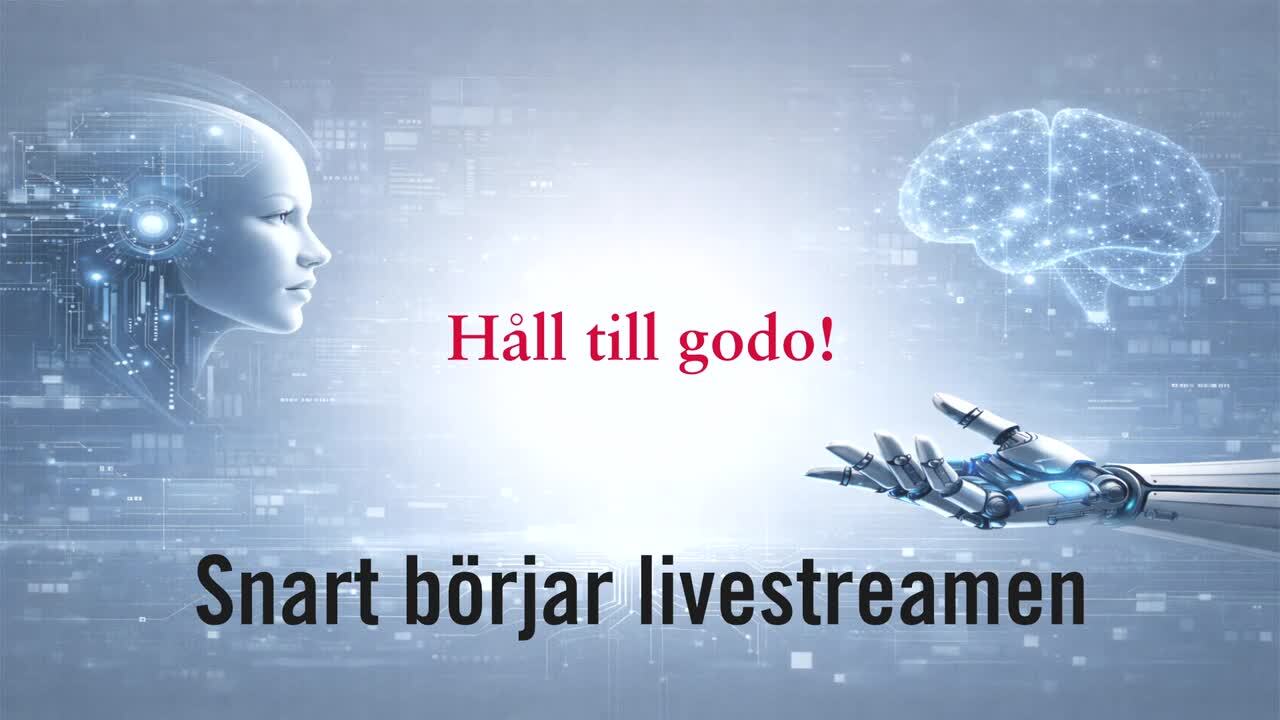 Håll till godo!

Snart börjar livestreamen